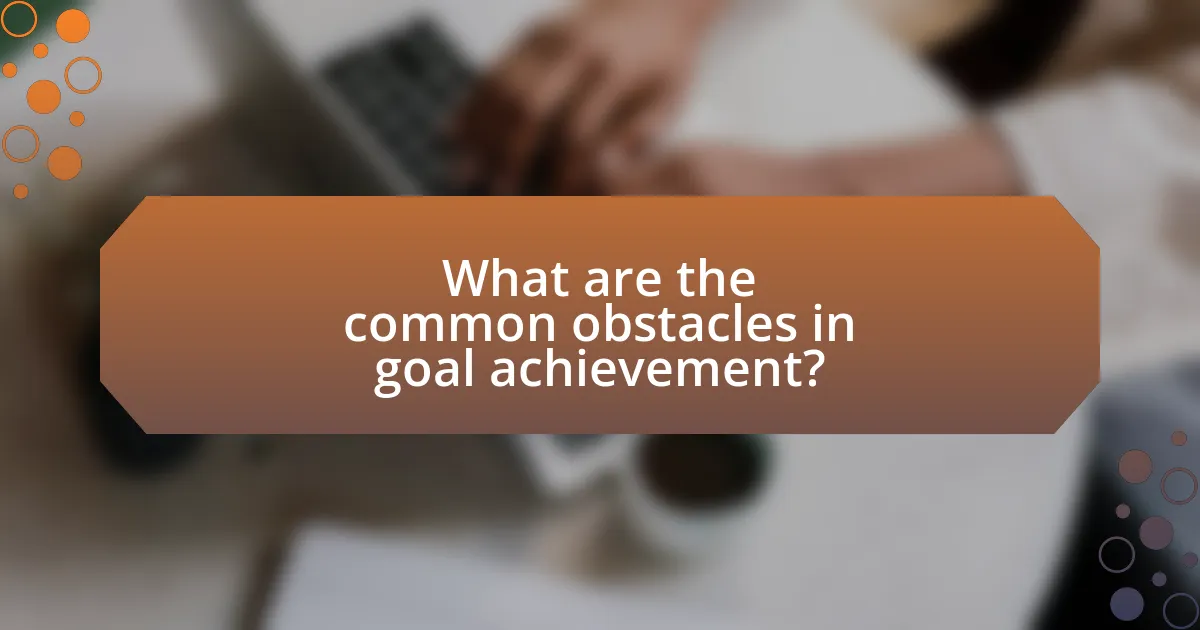 What are the common obstacles in goal achievement?